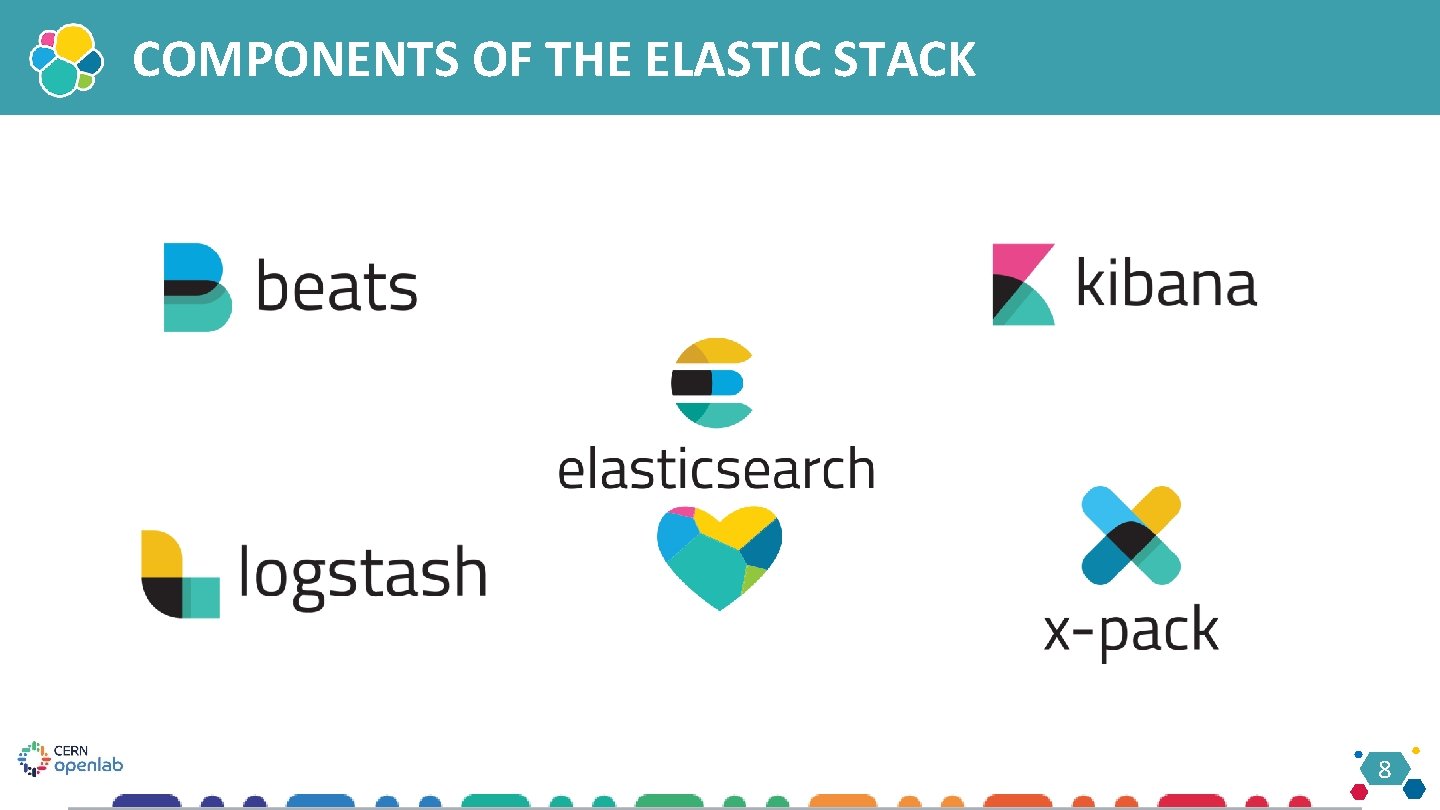 COMPONENTS OF THE ELASTIC STACK

beats

kibana

elasticsearch

logstash

x-pack

CERN openlab

8